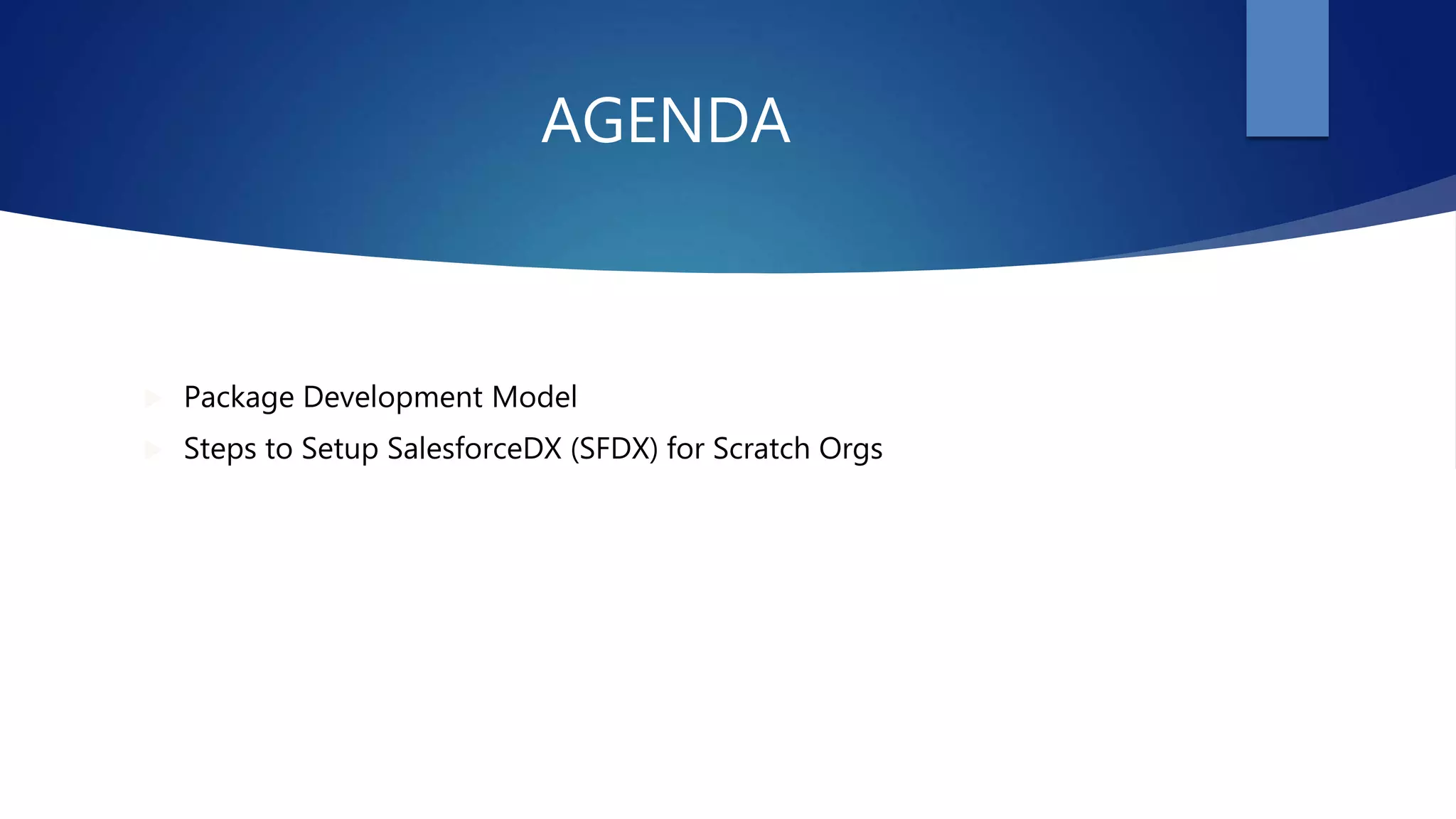 AGENDA

Package Development Model

Steps to Setup SalesforceDX (SFDX) for Scratch Orgs